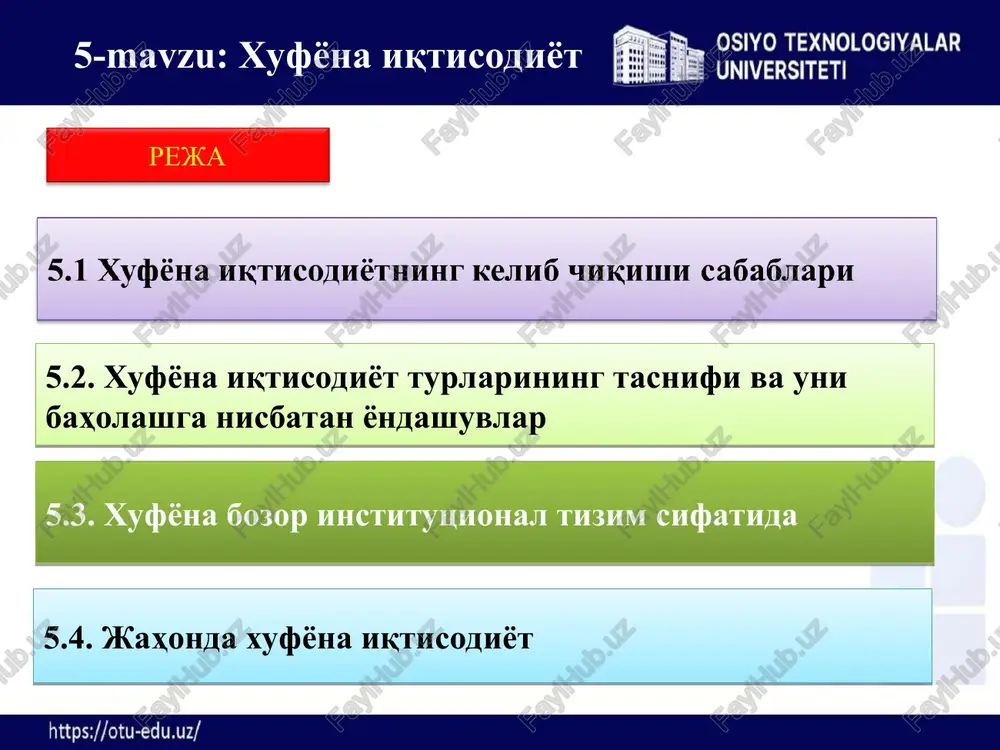 5-mavzu: Хуфёна иқтисодиёт

OSIYO TEXNOLOGIYALAR UNIVERSITETI

РЕЖА

5.1 Хуфёна иқтисодиётнинг келиб чиқиши сабаблари

5.2. Хуфёна иқтисодиёт турларининг таснифи ва уни баҳолашга нисбатан ёндашувлар

5.3. Хуфёна бозор институционал тизим сифатида

5.4. Жаҳонда хуфёна иқтисодиёт

https://otu-edu.uz/

FaylHub.uz